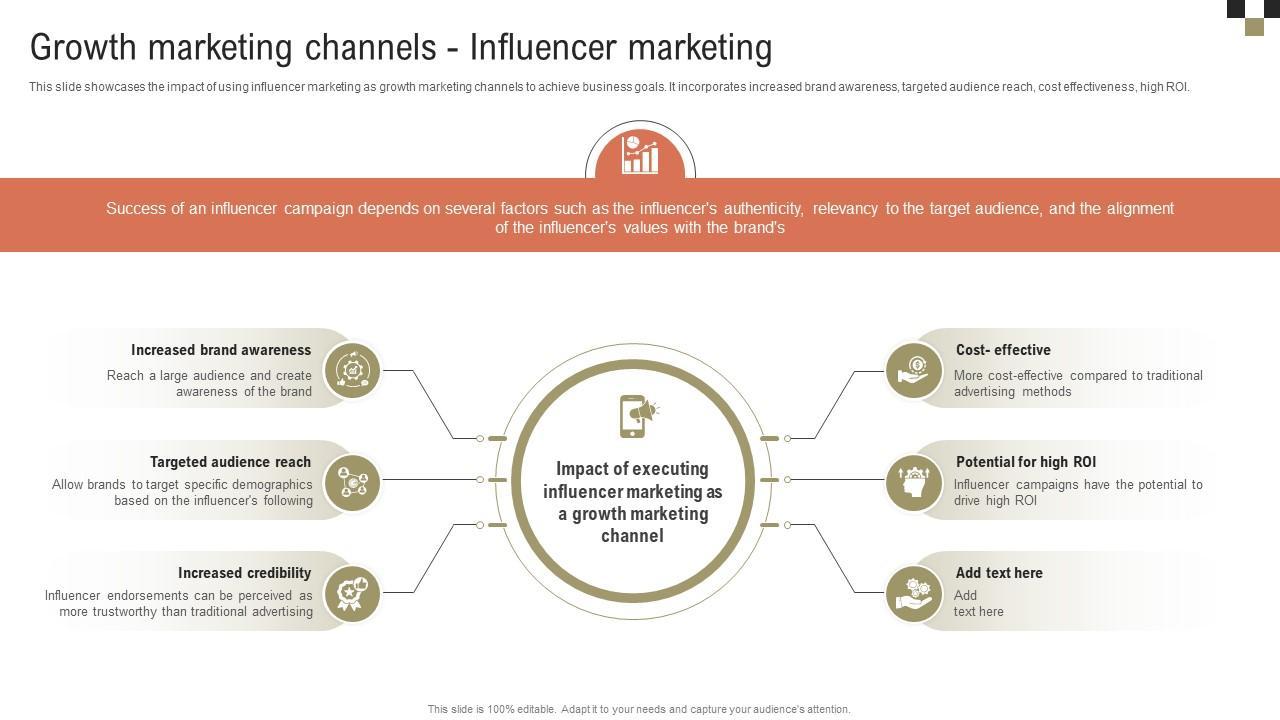 Growth marketing channels - Influencer marketing

This slide showcases the impact of using influencer marketing as growth marketing channels to achieve business goals. It incorporates increased brand awareness, targeted audience reach, cost effectiveness, high ROI.

Success of an influencer campaign depends on several factors such as the influencer's authenticity, relevancy to the target audience, and the alignment of the influencer's values with the brand's

Increased brand awareness
Reach a large audience and create awareness of the brand

Targeted audience reach
Allow brands to target specific demographics based on the influencer's following

Increased credibility
Influencer endorsements can be perceived as more trustworthy than traditional advertising

Impact of executing influencer marketing as a growth marketing channel

Cost- effective
More cost-effective compared to traditional advertising methods

Potential for high ROI
Influencer campaigns have the potential to drive high ROI

Add text here
Add text here

This slide is 100% editable. Adapt it to your needs and capture your audience's attention.